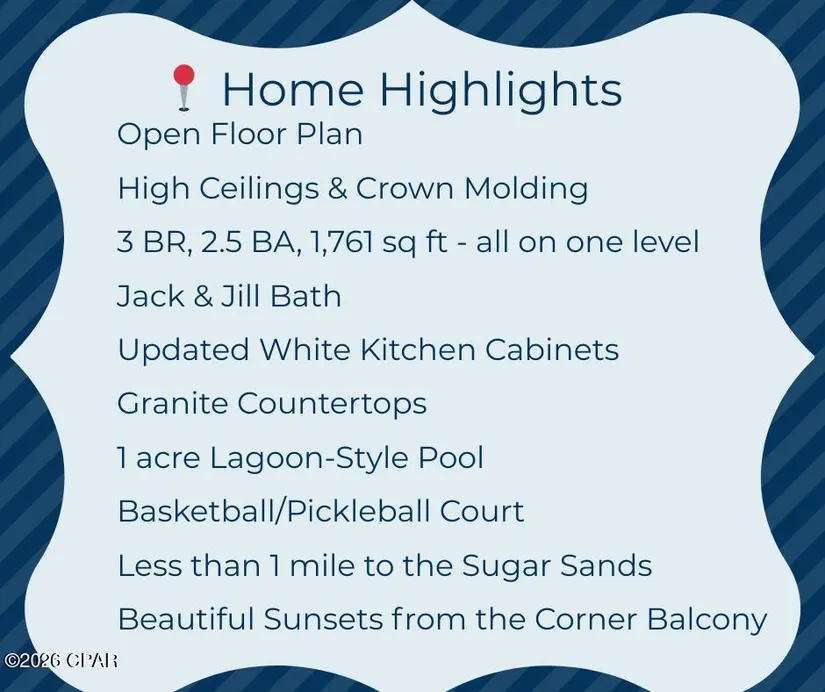 Home Highlights
Open Floor Plan
High Ceilings & Crown Molding
3 BR, 2.5 BA, 1,761 sq ft - all on one level
Jack & Jill Bath
Updated White Kitchen Cabinets
Granite Countertops
1 acre Lagoon-Style Pool
Basketball/Pickleball Court
Less than 1 mile to the Sugar Sands
Beautiful Sunsets from the Corner Balcony

©2026 CPAR